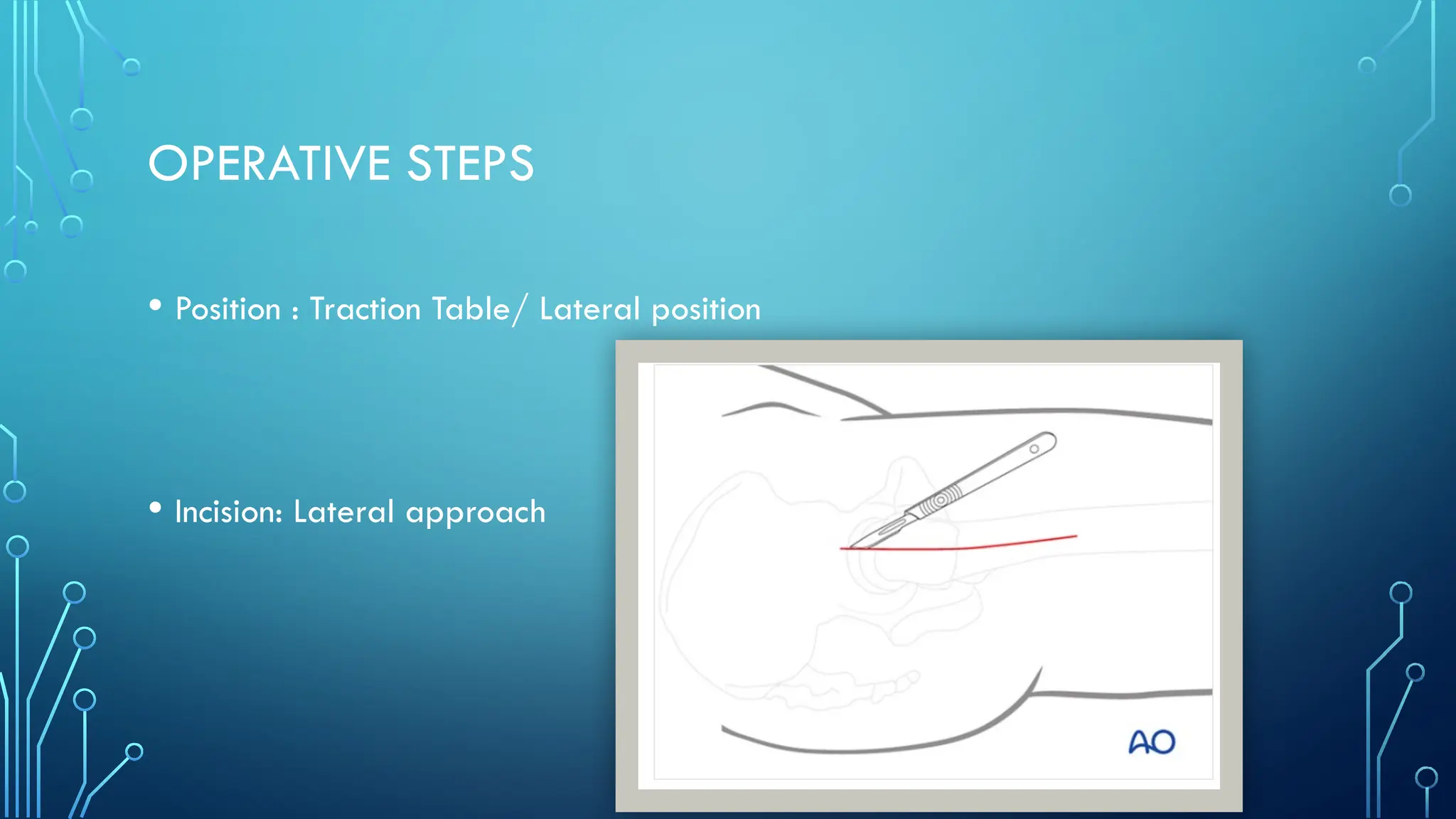 OPERATIVE STEPS

• Position : Traction Table/ Lateral position

• Incision: Lateral approach

AO